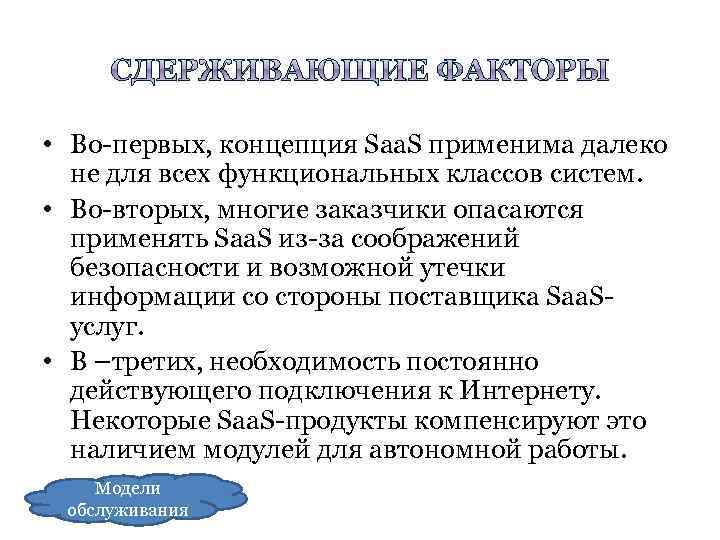 СДЕРЖИВАЮЩИЕ ФАКТОРЫ

• Во-первых, концепция SaaS применима далеко не для всех функциональных классов систем.
• Во-вторых, многие заказчики опасаются применять SaaS из-за соображений безопасности и возможной утечки информации со стороны поставщика SaaS-услуг.
• В –третих, необходимость постоянно действующего подключения к Интернету. Некоторые SaaS-продукты компенсируют это наличием модулей для автономной работы.

Модели обслуживания